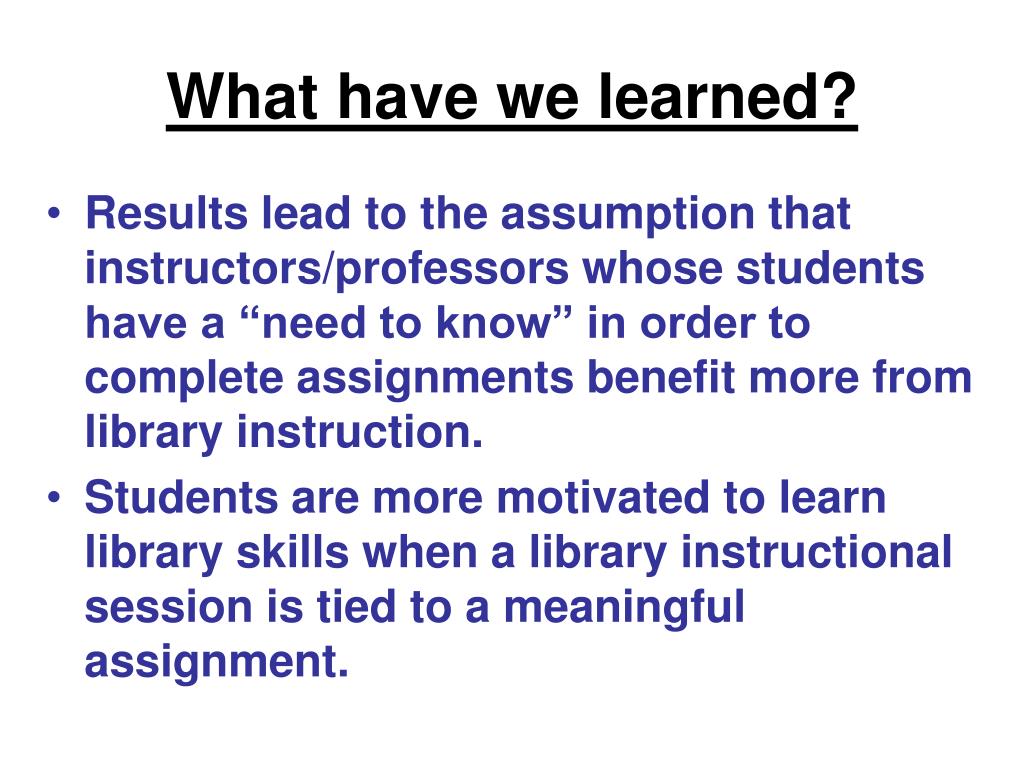 What have we learned?

• Results lead to the assumption that instructors/professors whose students have a “need to know” in order to complete assignments benefit more from library instruction.
• Students are more motivated to learn library skills when a library instructional session is tied to a meaningful assignment.